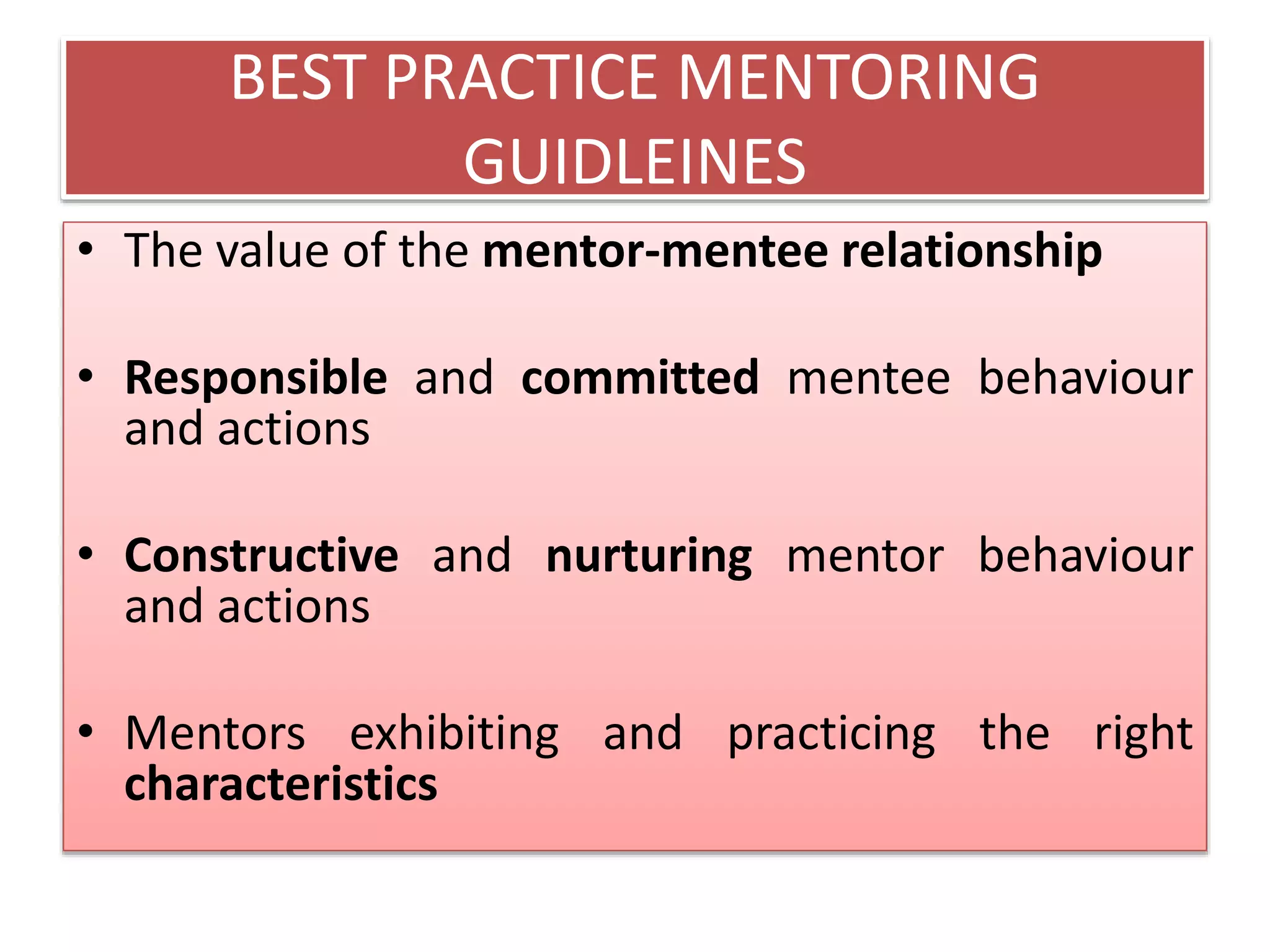 BEST PRACTICE MENTORING GUIDLEINES

• The value of the mentor-mentee relationship

• Responsible and committed mentee behaviour and actions

• Constructive and nurturing mentor behaviour and actions

• Mentors exhibiting and practicing the right characteristics